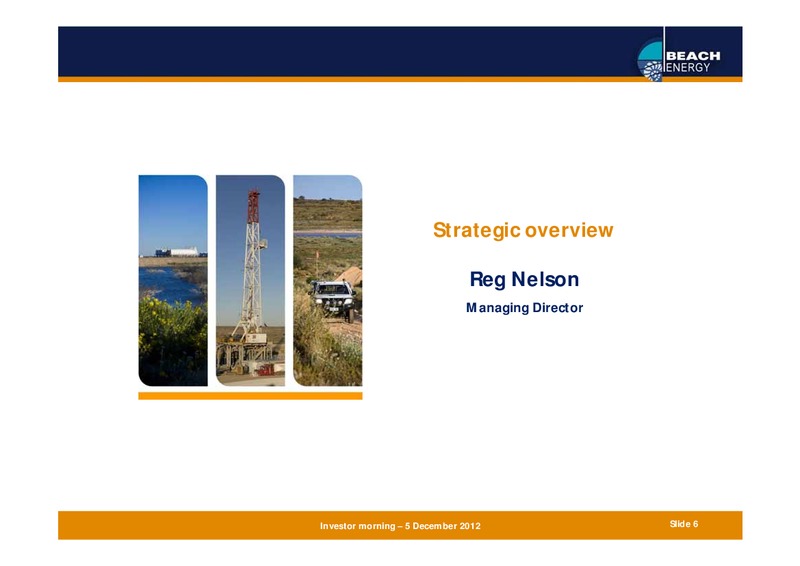 BEACH ENERGY

Strategic overview

Reg Nelson

Managing Director

Investor morning – 5 December 2012

Slide 6